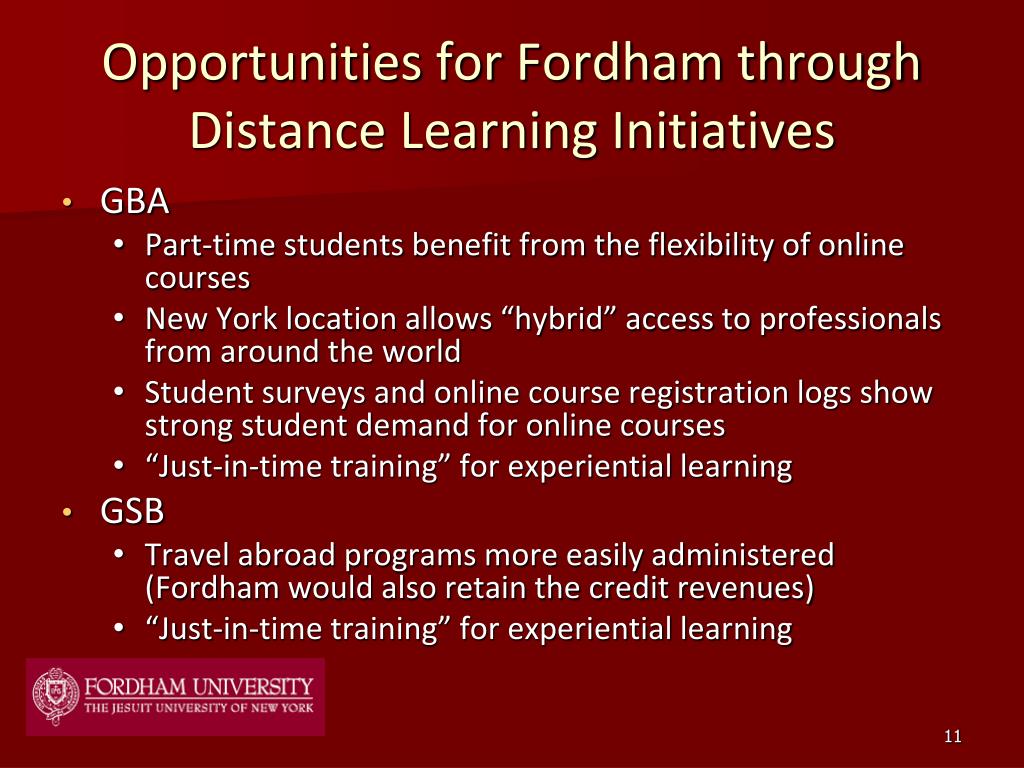 Opportunities for Fordham through Distance Learning Initiatives

• GBA
  • Part-time students benefit from the flexibility of online courses
  • New York location allows “hybrid” access to professionals from around the world
  • Student surveys and online course registration logs show strong student demand for online courses
  • “Just-in-time training” for experiential learning
• GSB
  • Travel abroad programs more easily administered (Fordham would also retain the credit revenues)
  • “Just-in-time training” for experiential learning

FORDHAM UNIVERSITY
THE JESUIT UNIVERSITY OF NEW YORK

11